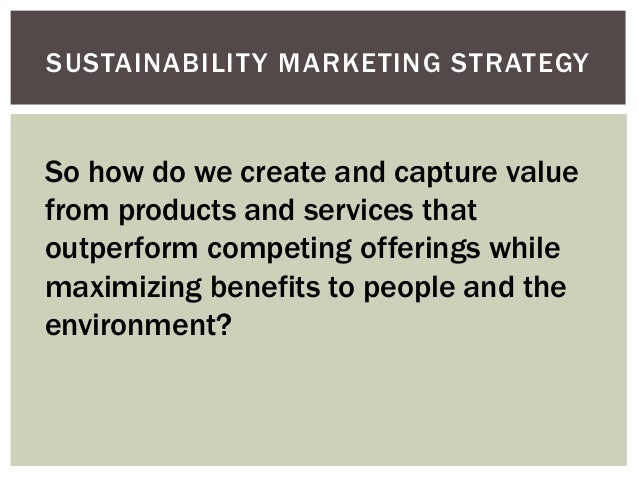 SUSTAINABILITY MARKETING STRATEGY

So how do we create and capture value from products and services that outperform competing offerings while maximizing benefits to people and the environment?